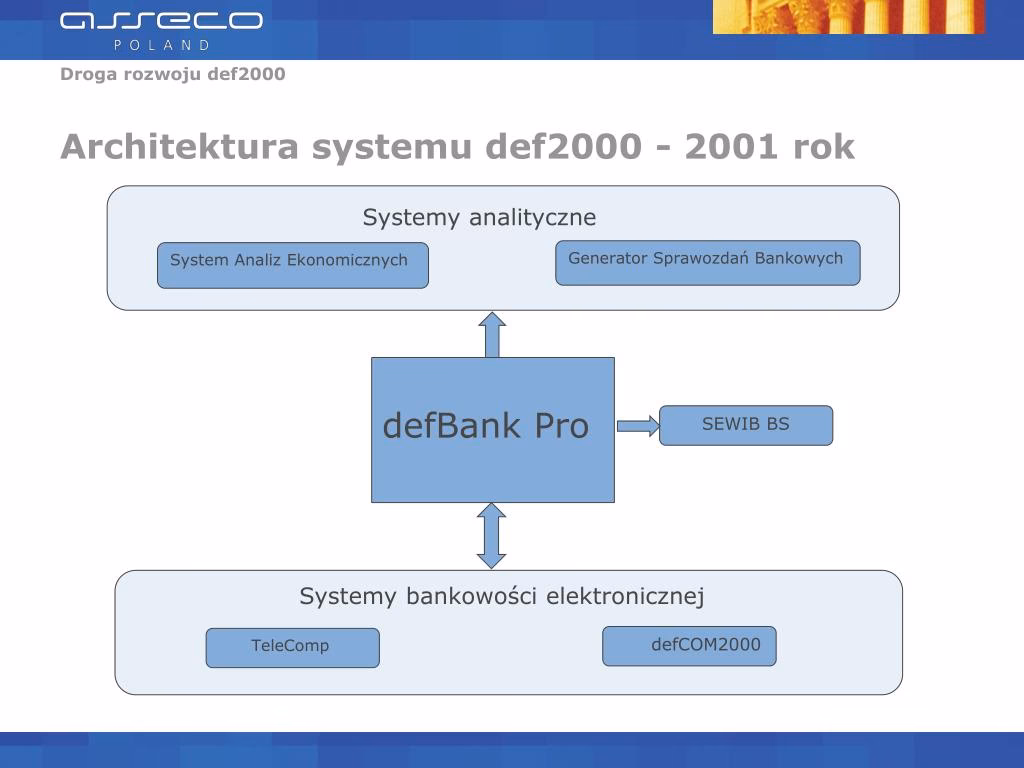 asseco
POLAND

Droga rozwoju def2000

Architektura systemu def2000 - 2001 rok

Systemy analityczne

System Analiz Ekonomicznych

Generator Sprawozdań Bankowych

defBank Pro

SEWIB BS

Systemy bankowości elektronicznej

TeleComp

defCOM2000